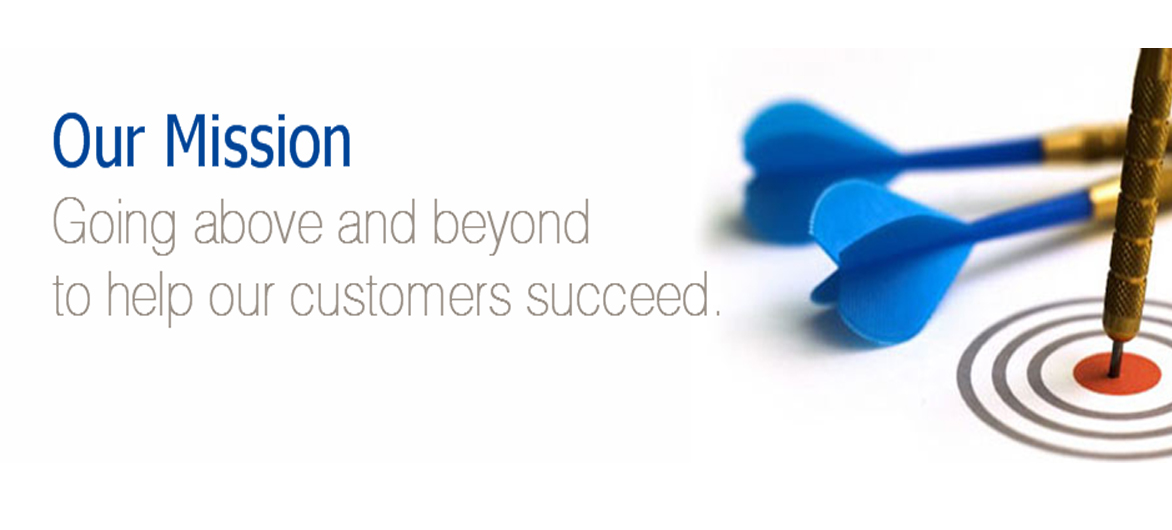 Our Mission
Going above and beyond
to help our customers succeed.